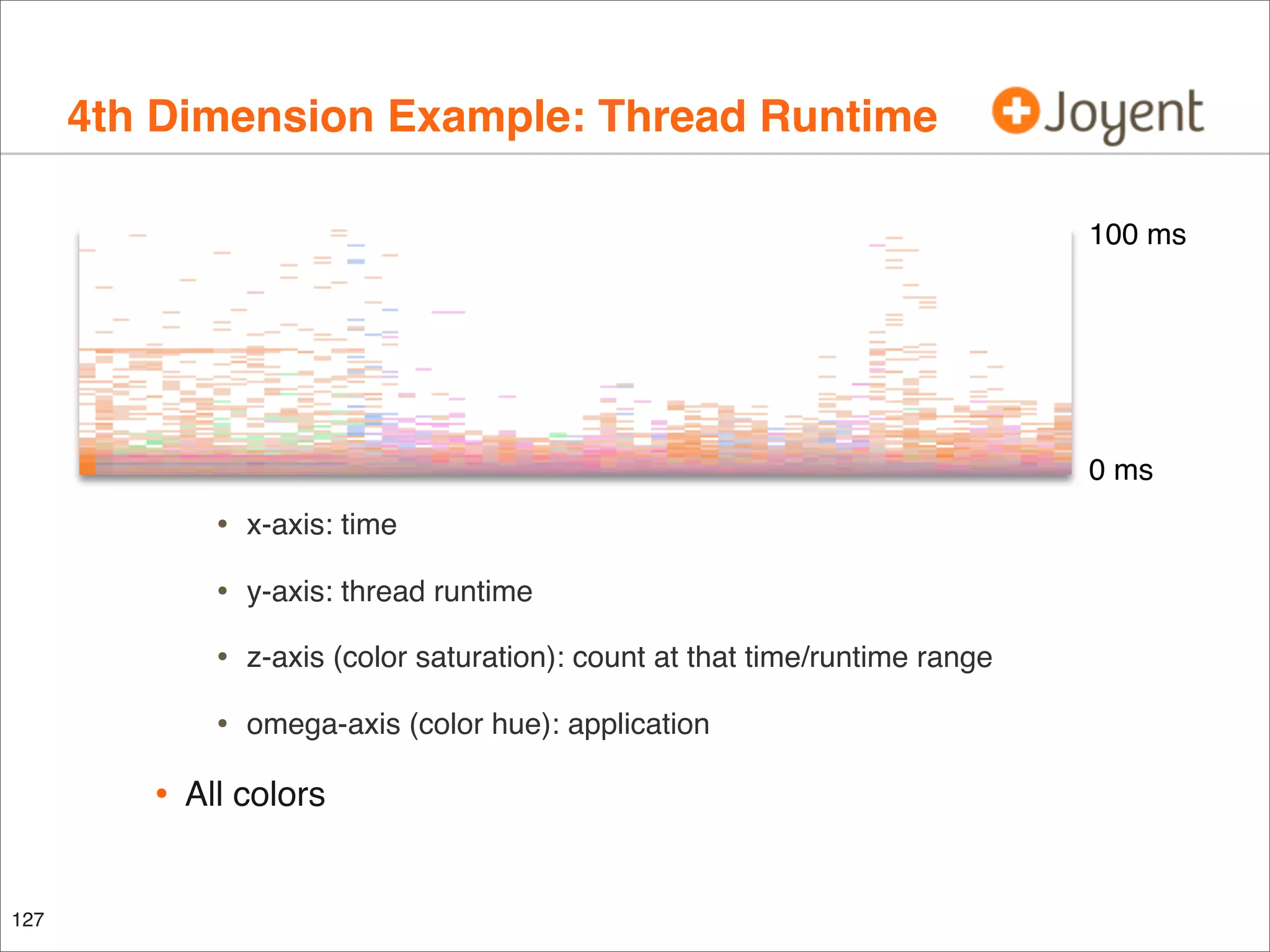 4th Dimension Example: Thread Runtime

Joyent

100 ms

0 ms

• x-axis: time

• y-axis: thread runtime

• z-axis (color saturation): count at that time/runtime range

• omega-axis (color hue): application

• All colors

127